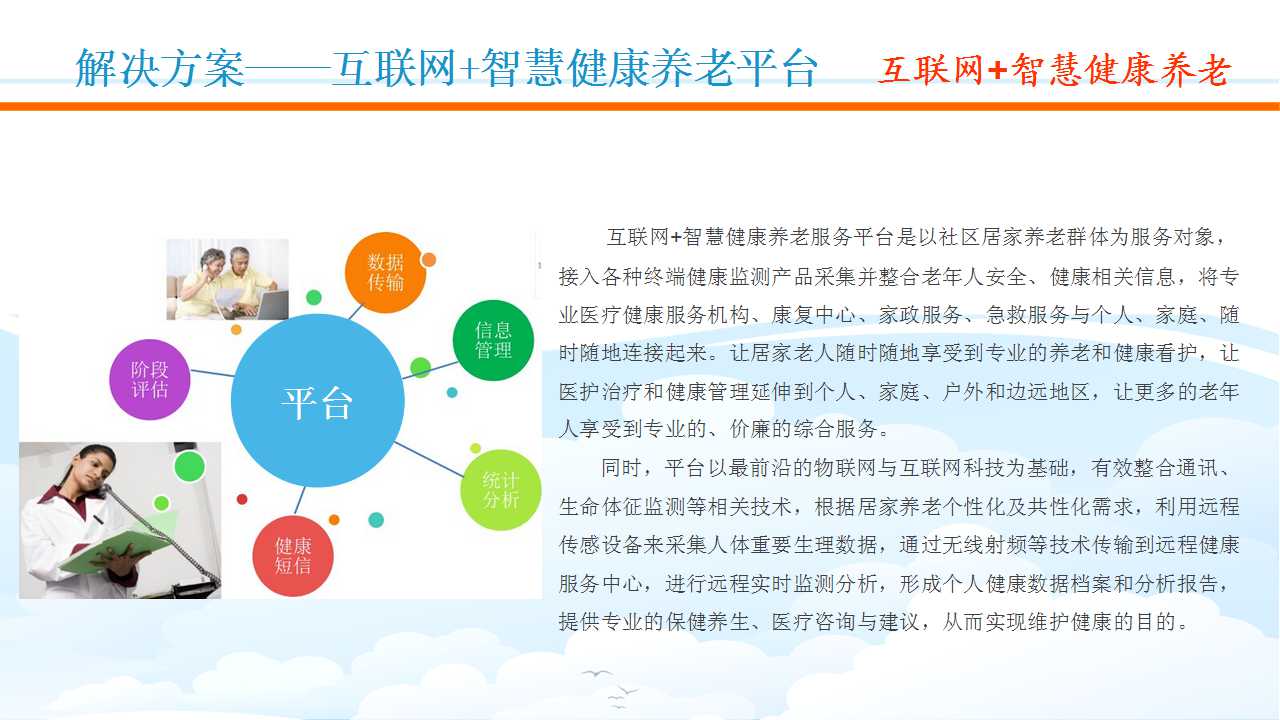 解决方案——互联网+智慧健康养老平台

互联网+智慧健康养老

数据传输

信息管理

阶段评估

平台

统计分析

健康短信

互联网+智慧健康养老服务平台是以社区居家养老群体为服务对象，接入各种终端健康监测产品采集并整合老年人安全、健康相关信息，将专业医疗健康服务机构、康复中心、家政服务、急救服务与个人、家庭、随时随地连接起来。让居家老人随时随地享受到专业的养老和健康看护，让医护治疗和健康管理延伸到个人、家庭、户外和边远地区，让更多的老年人享受到专业的、价廉的综合服务。

同时，平台以最前沿的物联网与互联网科技为基础，有效整合通讯、生命体征监测等相关技术，根据居家养老个性化及共性化需求，利用远程传感设备来采集人体重要生理数据，通过无线射频等技术传输到远程健康服务中心，进行远程实时监测分析，形成个人健康数据档案和分析报告，提供专业的保健养生、医疗咨询与建议，从而实现维护健康的目的。